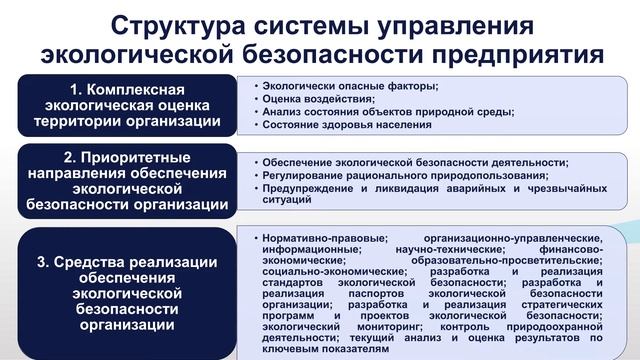 Структура системы управления экологической безопасности предприятия

1. Комплексная экологическая оценка территории организации

• Экологически опасные факторы;
• Оценка воздействия;
• Анализ состояния объектов природной среды;
• Состояние здоровья населения

2. Приоритетные направления обеспечения экологической безопасности организации

• Обеспечение экологической безопасности деятельности;
• Регулирование рационального природопользования;
• Предупреждение и ликвидация аварийных и чрезвычайных ситуаций

3. Средства реализации обеспечения экологической безопасности организации

• Нормативно-правовые; организационно-управленческие, информационные; научно-технические; финансово-экономические; образовательно-просветительские; социально-экономические; разработка и реализация стандартов экологической безопасности; разработка и реализация паспортов экологической безопасности организации; разработка и реализация стратегических программ и проектов экологической безопасности; экологический мониторинг; контроль природоохранной деятельности; текущий анализ и оценка результатов по ключевым показателям